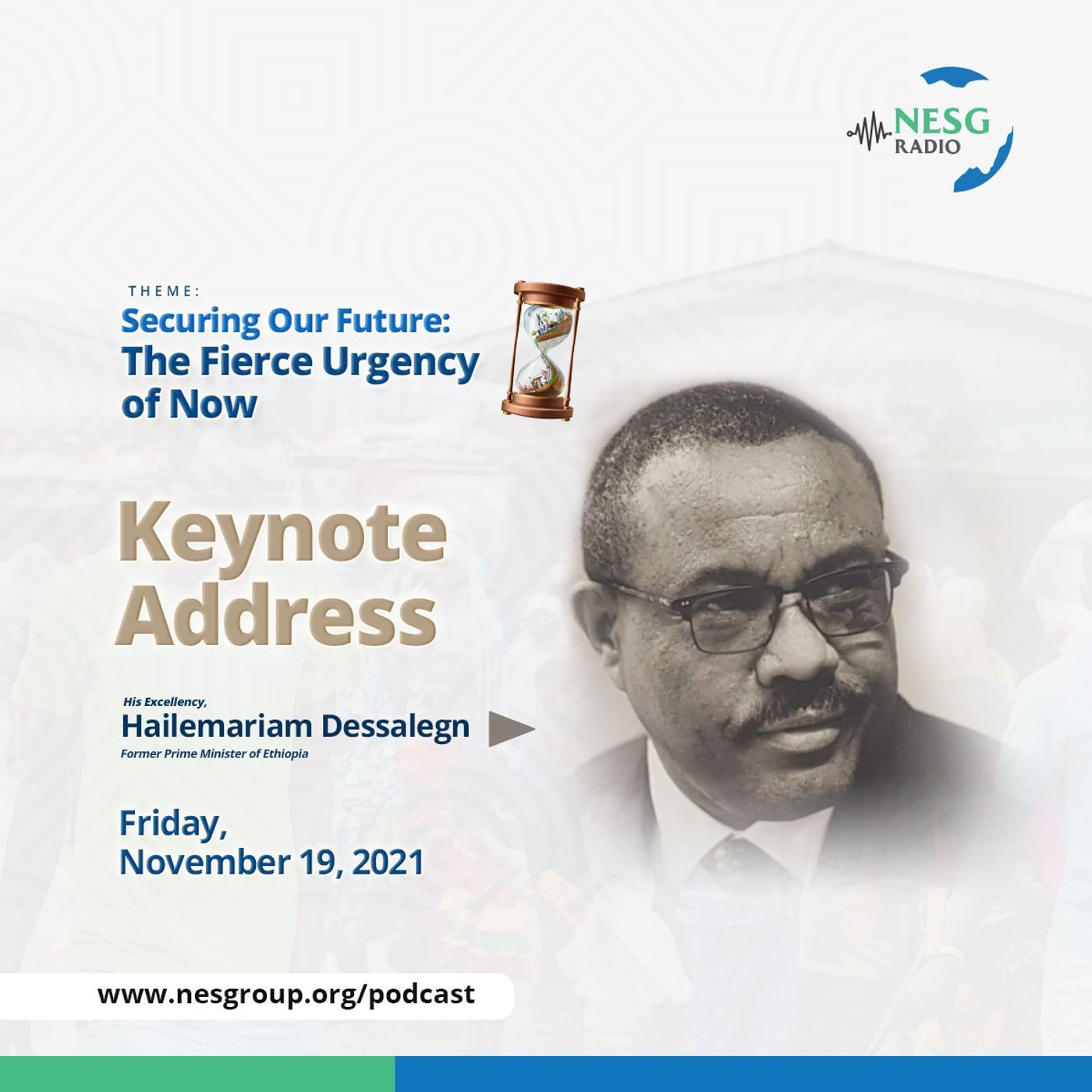 NESG RADIO

THEME:
Securing Our Future: The Fierce Urgency of Now

Keynote Address

His Excellency,
Hailemariam Dessalegn
Former Prime Minister of Ethiopia

Friday, November 19, 2021

www.nesgroup.org/podcast